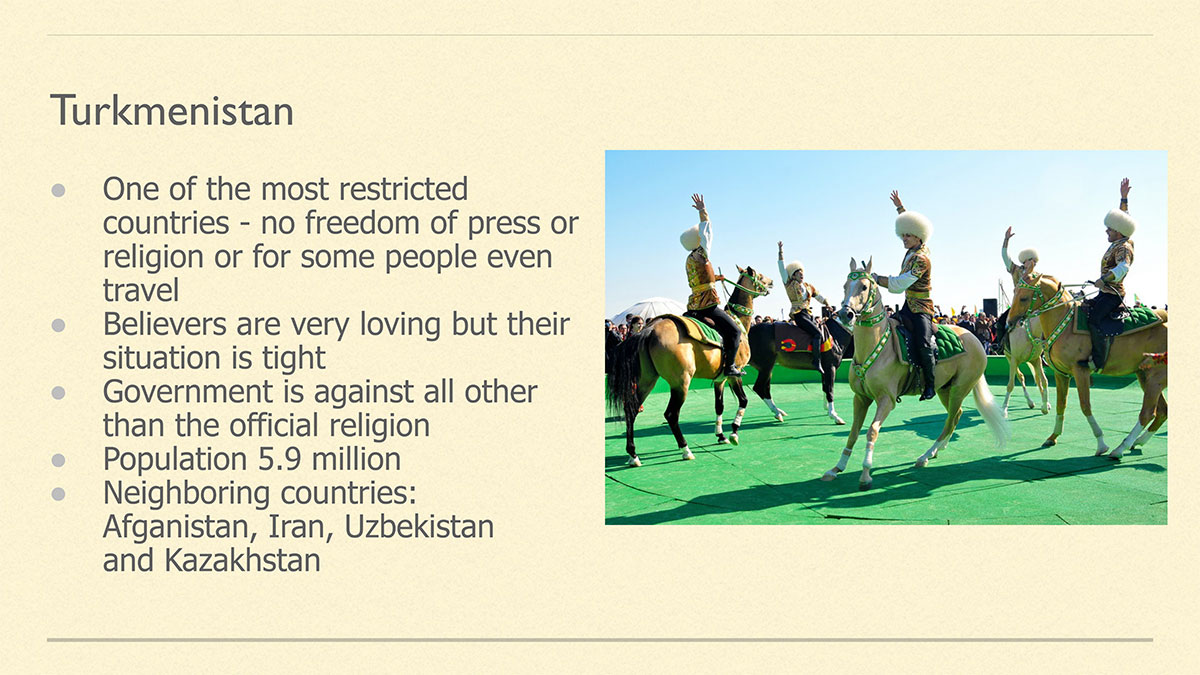 Turkmenistan

- One of the most restricted countries - no freedom of press or religion or for some people even travel
- Believers are very loving but their situation is tight
- Government is against all other than the official religion
- Population 5.9 million
- Neighboring countries: Afganistan, Iran, Uzbekistan and Kazakhstan